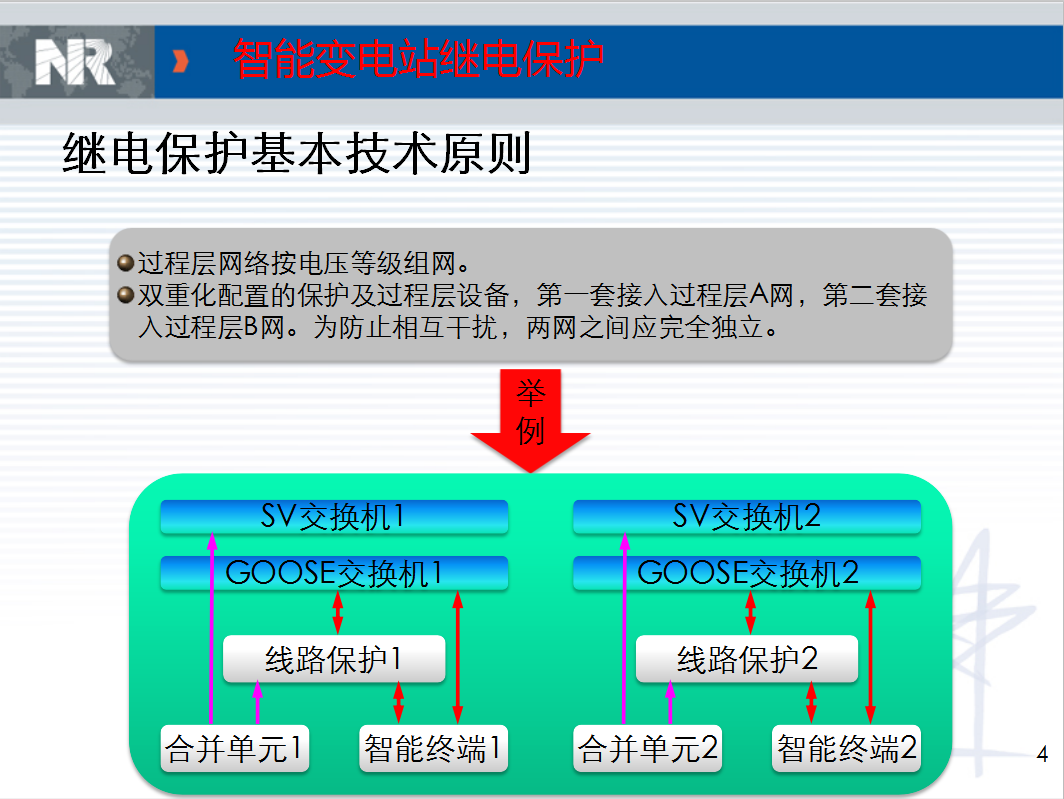 NR

智能变电站继电保护

继电保护基本技术原则

过程层网络按电压等级组网。
双重化配置的保护及过程层设备，第一套接入过程层A网，第二套接入过程层B网。为防止相互干扰，两网之间应完全独立。

举例

SV交换机1
GOOSE交换机1
线路保护1
合并单元1
智能终端1

SV交换机2
GOOSE交换机2
线路保护2
合并单元2
智能终端2

4